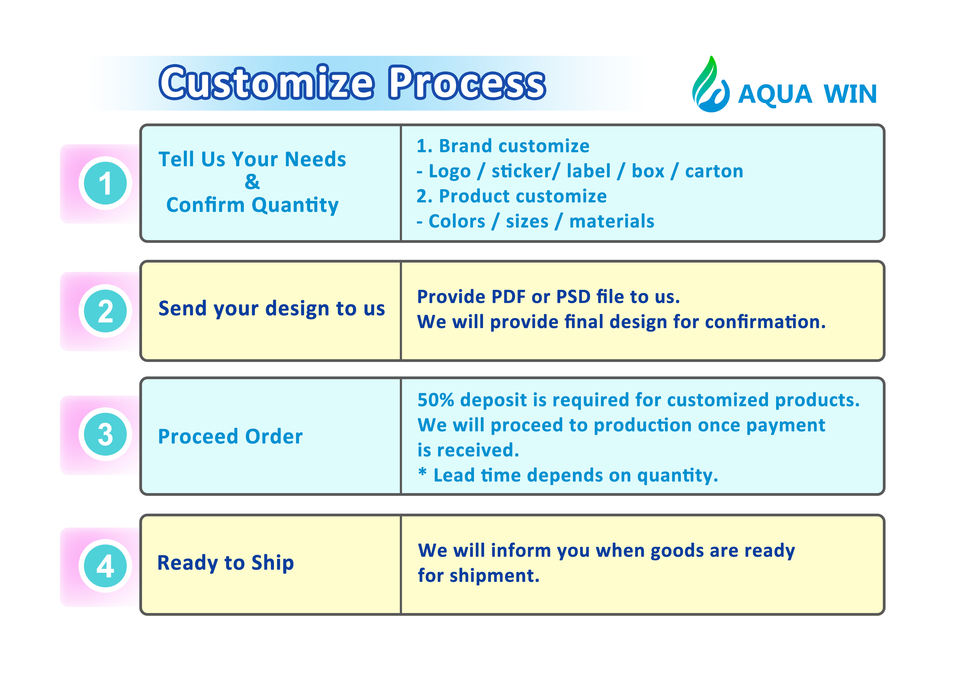 Customize Process

AQUA WIN

1

Tell Us Your Needs
&
Confirm Quantity

1. Brand customize
- Logo / sticker/ label / box / carton
2. Product customize
- Colors / sizes / materials

2

Send your design to us

Provide PDF or PSD file to us.
We will provide final design for confirmation.

3

Proceed Order

50% deposit is required for customized products.
We will proceed to production once payment is received.
* Lead time depends on quantity.

4

Ready to Ship

We will inform you when goods are ready for shipment.